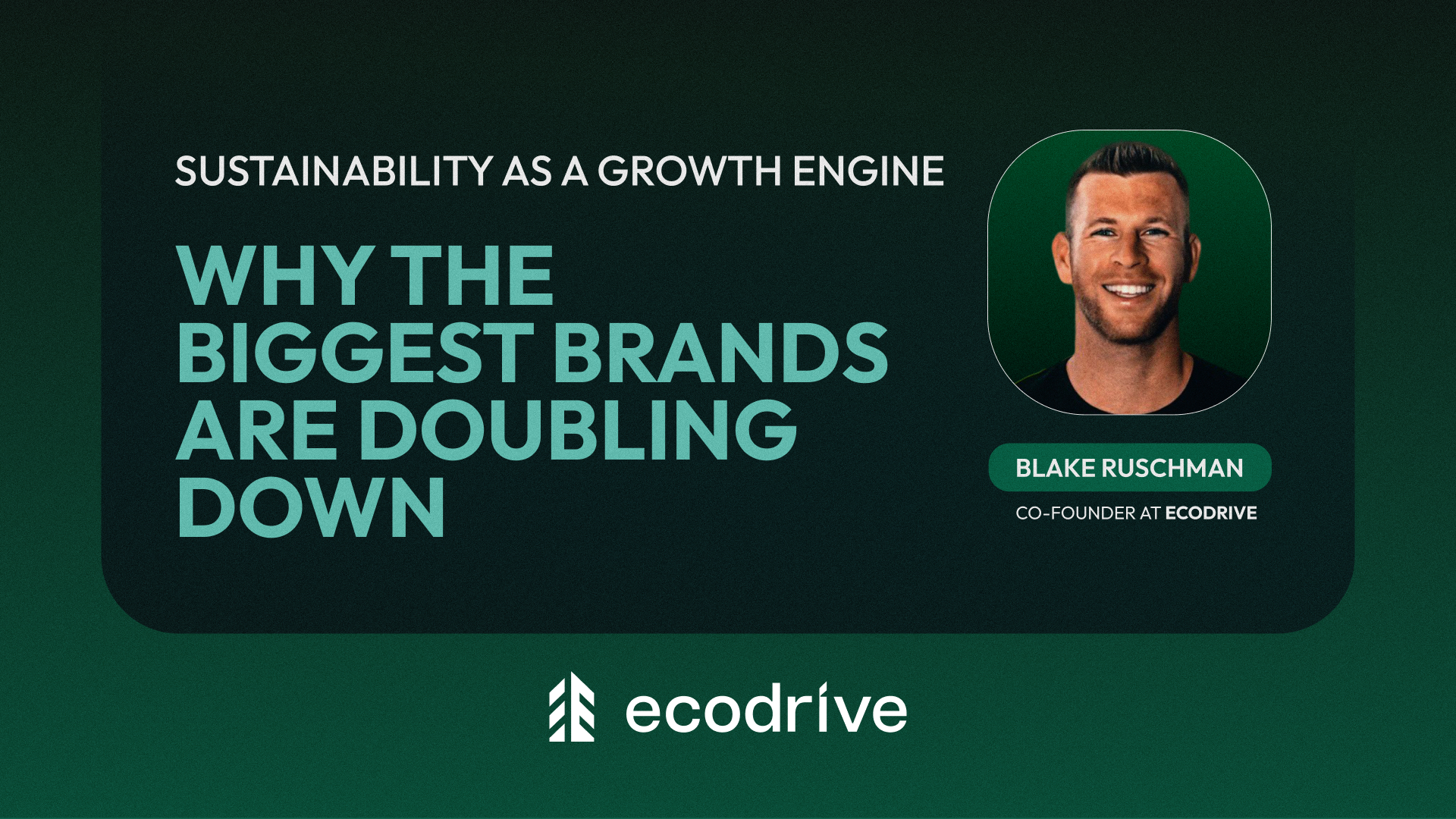 SUSTAINABILITY AS A GROWTH ENGINE

WHY THE BIGGEST BRANDS ARE DOUBLING DOWN

BLAKE RUSCHMAN

CO-FOUNDER AT ECODRIVE

ecodrive